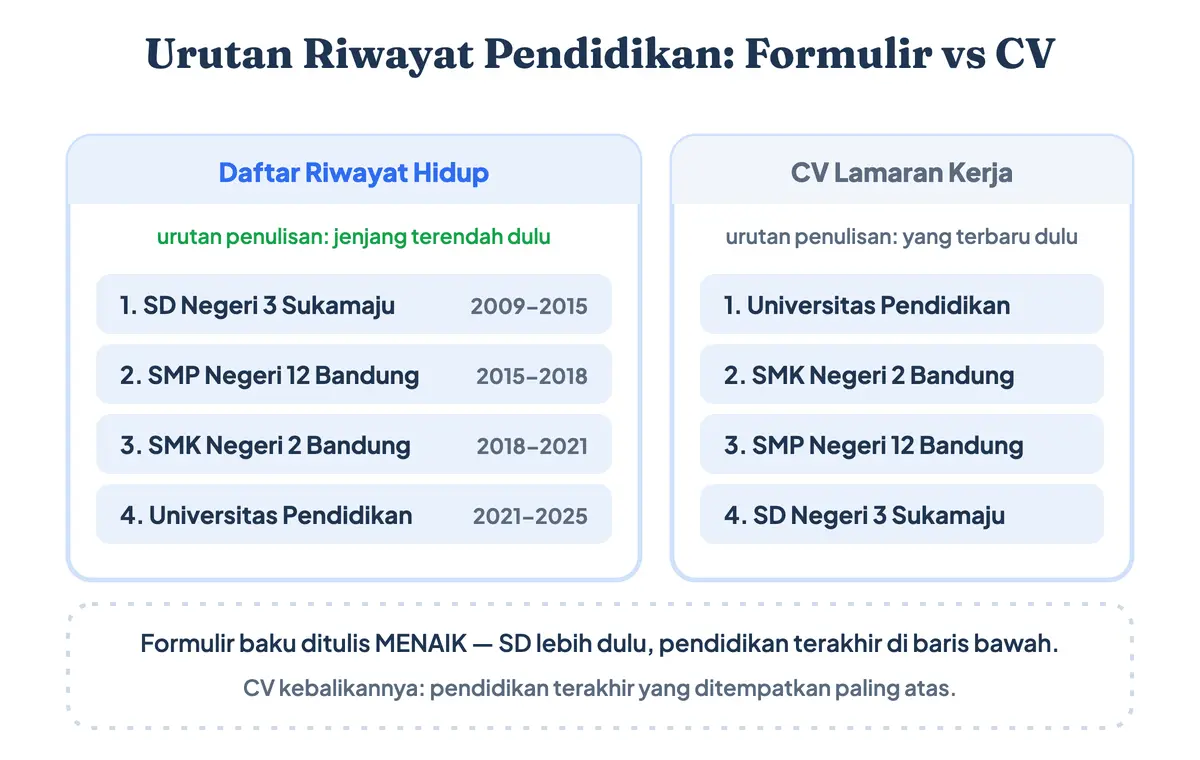 Urutan Riwayat Pendidikan: Formulir vs CV

Daftar Riwayat Hidup

urutan penulisan: jenjang terendah dulu

1. SD Negeri 3 Sukamaju 2009–2015
2. SMP Negeri 12 Bandung 2015–2018
3. SMK Negeri 2 Bandung 2018–2021
4. Universitas Pendidikan 2021–2025

CV Lamaran Kerja

urutan penulisan: yang terbaru dulu

1. Universitas Pendidikan
2. SMK Negeri 2 Bandung
3. SMP Negeri 12 Bandung
4. SD Negeri 3 Sukamaju

Formulir baku ditulis MENAIK — SD lebih dulu, pendidikan terakhir di baris bawah.

CV kebalikannya: pendidikan terakhir yang ditempatkan paling atas.